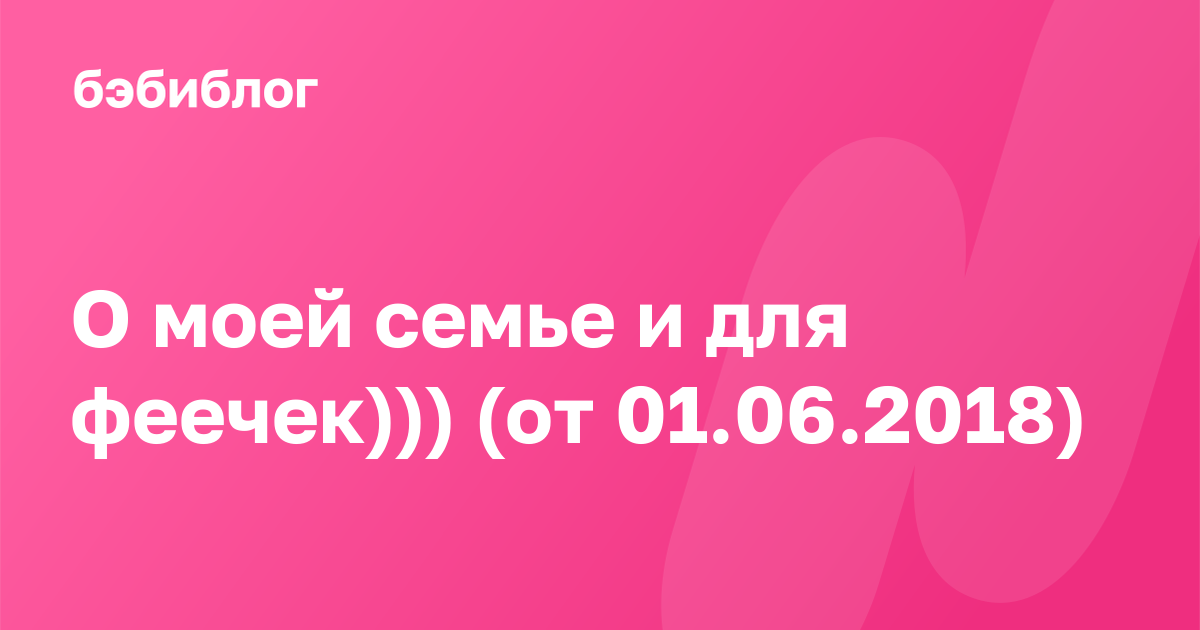 бэбиблог

О моей семье и для феечек))) (от 01.06.2018)